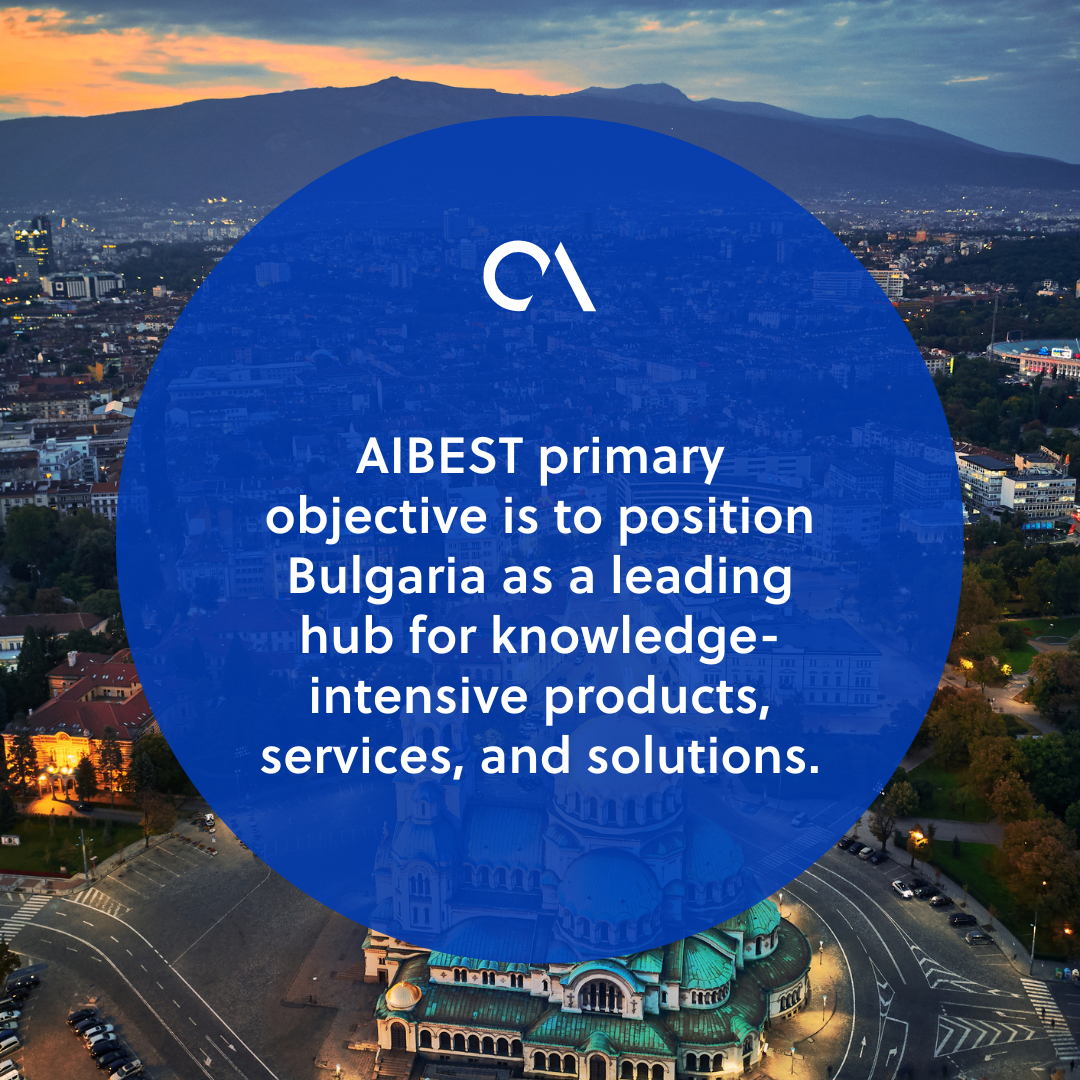 AIBEST primary objective is to position Bulgaria as a leading hub for knowledge-intensive products, services, and solutions.